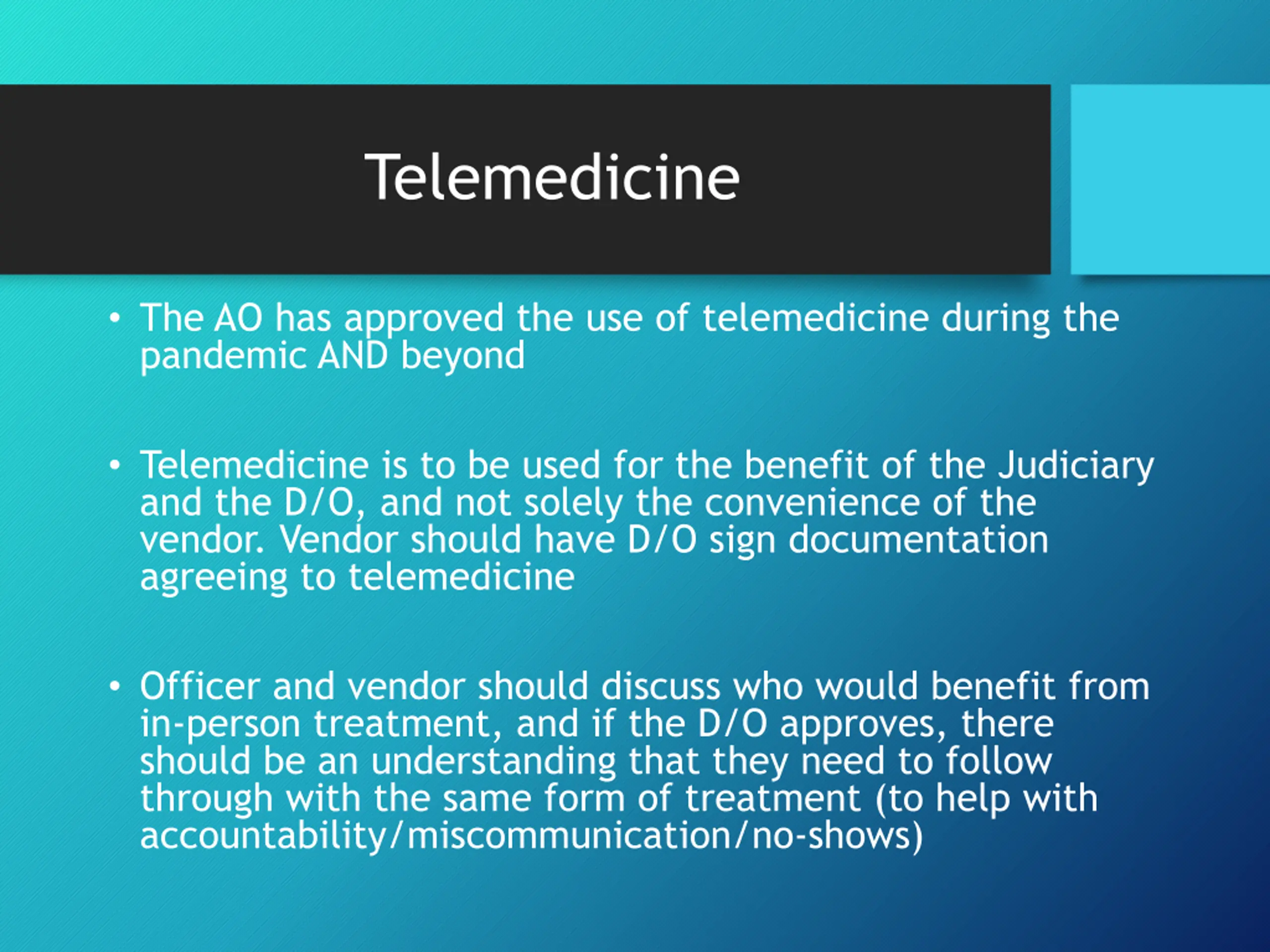 Telemedicine

• The AO has approved the use of telemedicine during the pandemic AND beyond

• Telemedicine is to be used for the benefit of the Judiciary and the D/O, and not solely the convenience of the vendor. Vendor should have D/O sign documentation agreeing to telemedicine

• Officer and vendor should discuss who would benefit from in-person treatment, and if the D/O approves, there should be an understanding that they need to follow through with the same form of treatment (to help with accountability/miscommunication/no-shows)